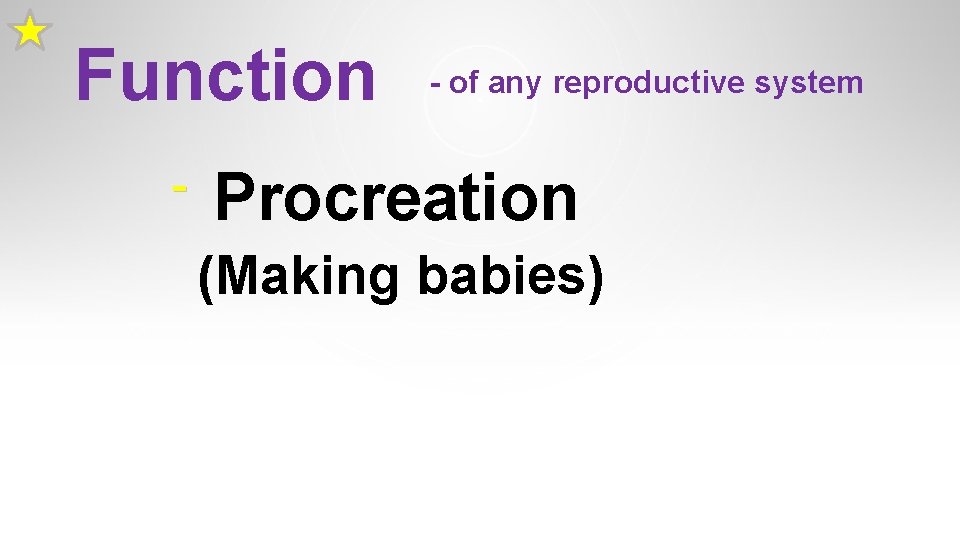 Function - of any reproductive system

- Procreation
(Making babies)